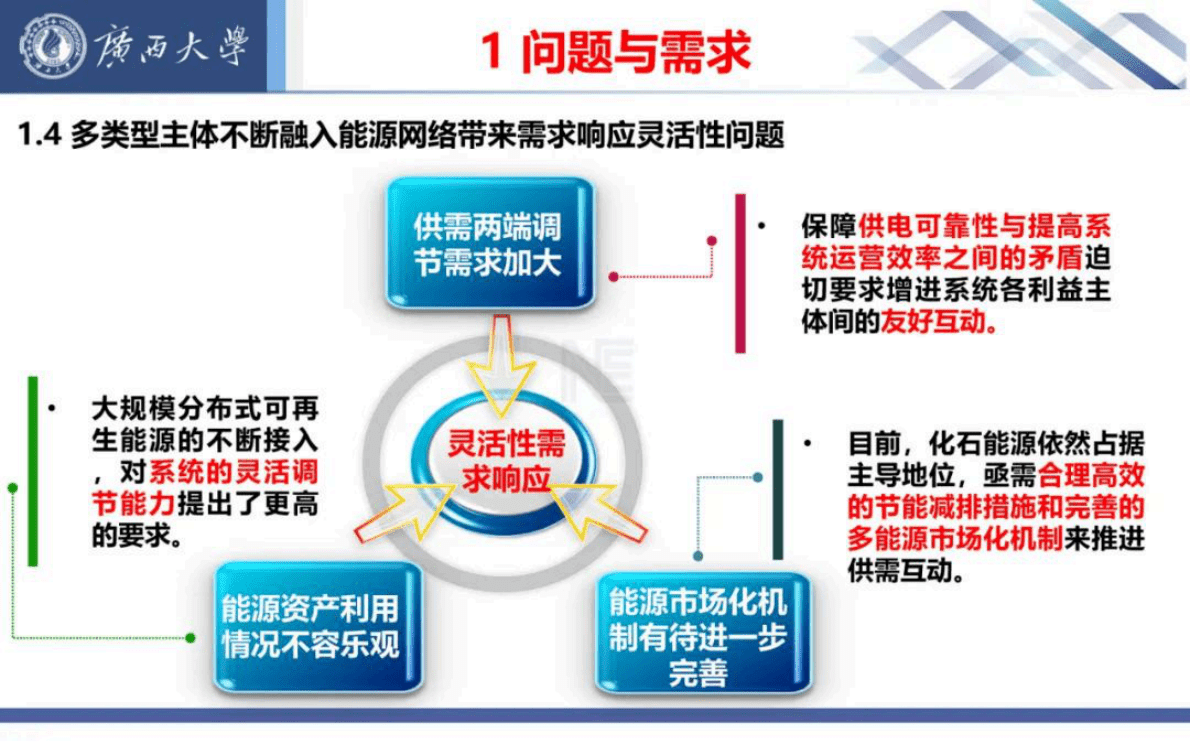 廣西大學

1 问题与需求

1.4 多类型主体不断融入能源网络带来需求响应灵活性问题

供需两端调节需求加大

• 保障供电可靠性与提高系统运营效率之间的矛盾迫切要求增进系统各利益主体间的友好互动。

• 大规模分布式可再生能源的不断接入，对系统的灵活调节能力提出了更高的要求。

灵活性需求响应

• 目前，化石能源依然占据主导地位，亟需合理高效的节能减排措施和完善的多能源市场化机制来推进供需互动。

能源资产利用情况不容乐观

能源市场化机制有待进一步完善